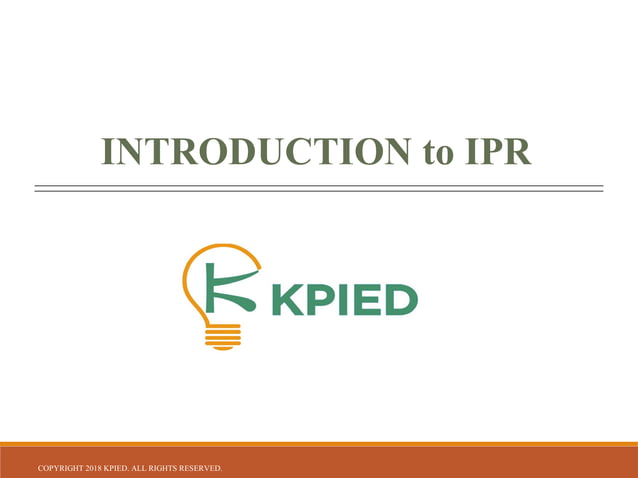 INTRODUCTION to IPR

KPIED

COPYRIGHT 2018 KPIED. ALL RIGHTS RESERVED.